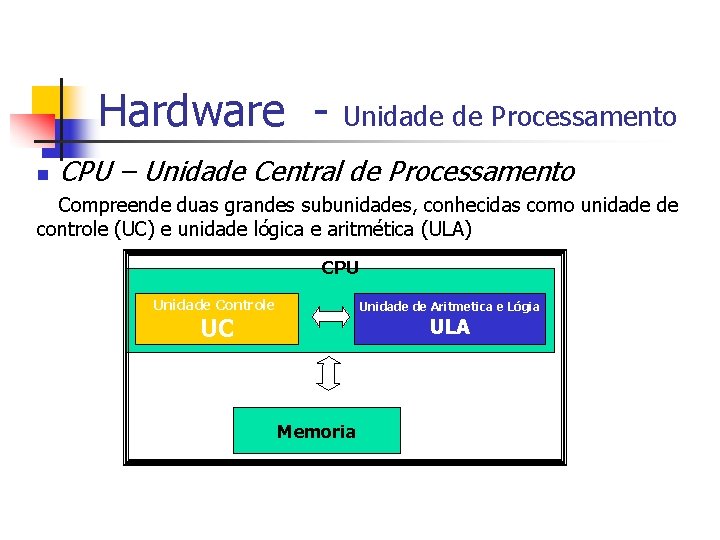 Hardware - Unidade de Processamento

CPU – Unidade Central de Processamento

Compreende duas grandes subunidades, conhecidas como unidade de controle (UC) e unidade lógica e aritmética (ULA)

CPU

Unidade Controle
UC

Unidade de Aritmetica e Lógia
ULA

Memoria